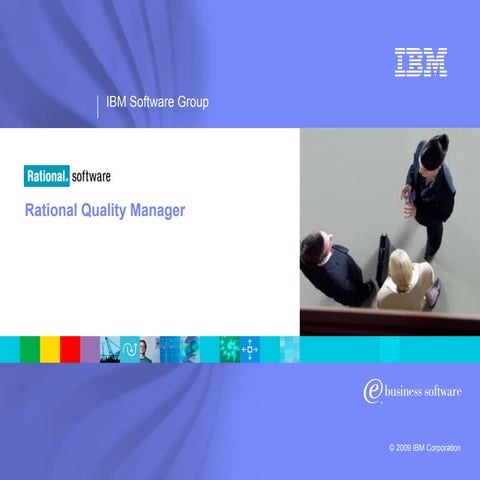 IBM

IBM Software Group

Rational. software

Rational Quality Manager

e business software

© 2009 IBM Corporation